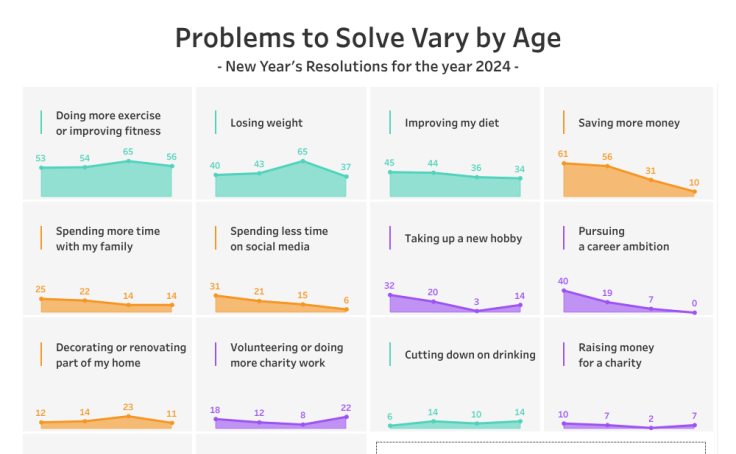 Problems to Solve Vary by Age
- New Year's Resolutions for the year 2024 -

Doing more exercise or improving fitness
53 54 65 56

Losing weight
40 43 65 37

Improving my diet
45 44 36 34

Saving more money
61 56 31 10

Spending more time with my family
25 22 14 14

Spending less time on social media
31 21 15 6

Taking up a new hobby
32 20 3 14

Pursuing a career ambition
40 19 7 0

Decorating or renovating part of my home
12 14 23 11

Volunteering or doing more charity work
18 12 8 22

Cutting down on drinking
6 14 10 14

Raising money for a charity
10 7 2 7